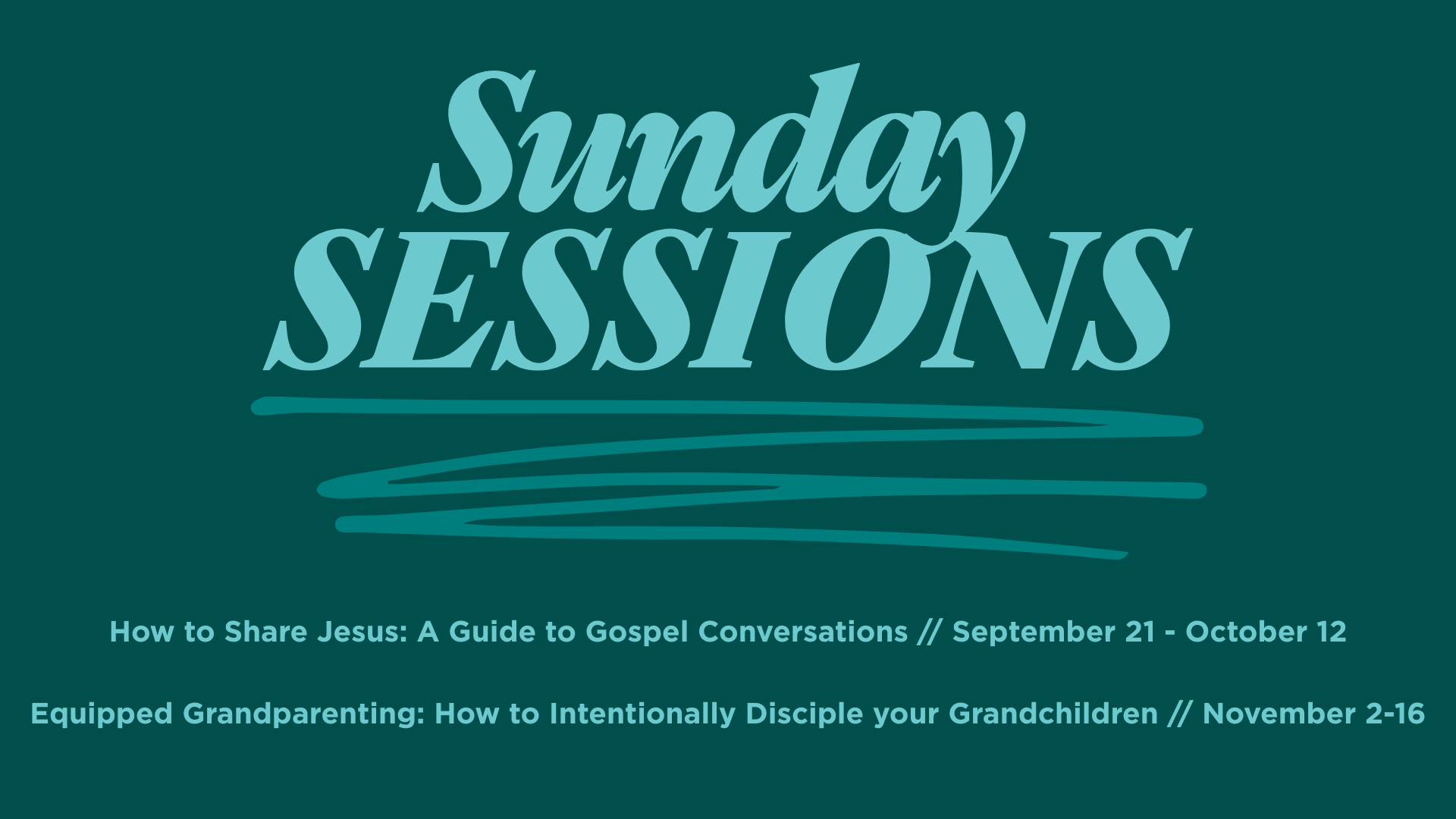 Sunday SESSIONS

How to Share Jesus: A Guide to Gospel Conversations // September 21 - October 12

Equipped Grandparenting: How to Intentionally Disciple your Grandchildren // November 2-16